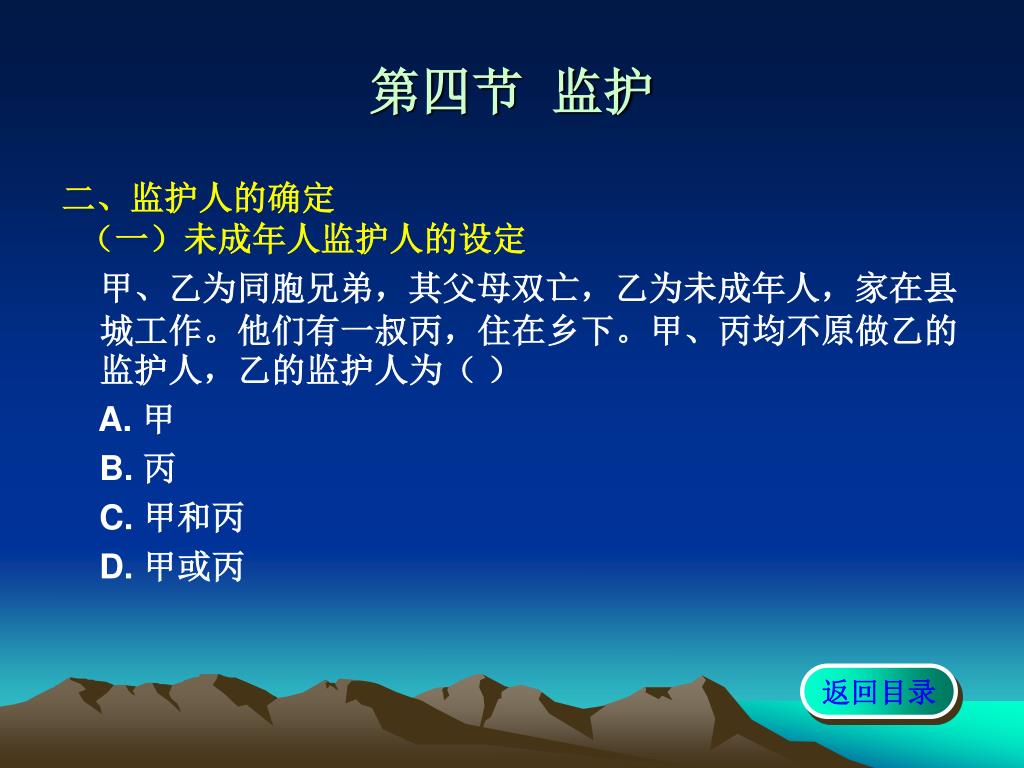 第四节 监护

二、监护人的确定
（一）未成年人监护人的设定

甲、乙为同胞兄弟，其父母双亡，乙为未成年人，家在县城工作。他们有一叔丙，住在乡下。甲、丙均不原做乙的监护人，乙的监护人为（ ）

A. 甲

B. 丙

C. 甲和丙

D. 甲或丙

返回目录